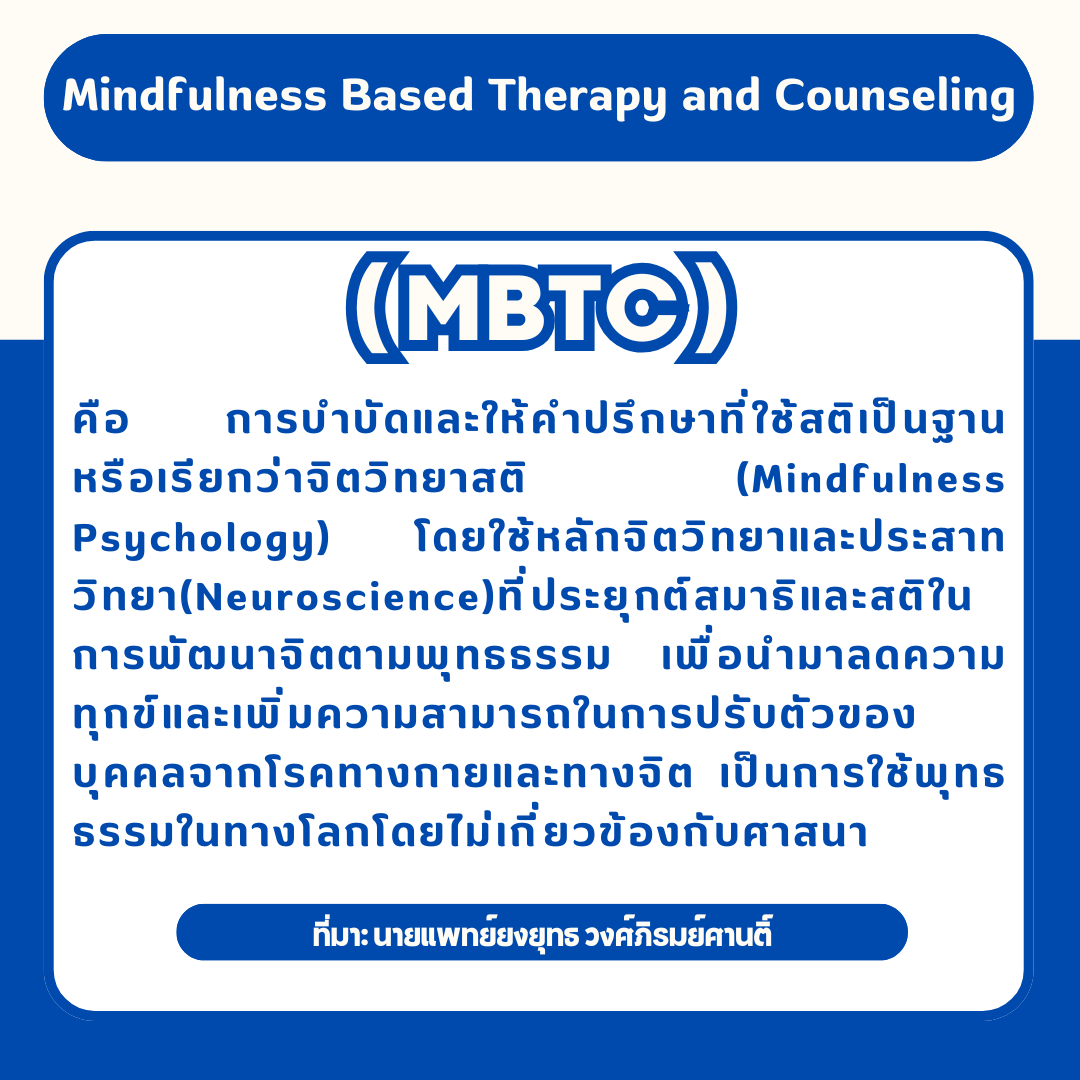 Mindfulness Based Therapy and Counseling

(MBTC)

คือ การบำบัดและให้คำปรึกษาที่ใช้สติเป็นฐาน หรือเรียกว่าจิตวิทยาสติ (Mindfulness Psychology) โดยใช้หลักจิตวิทยาและประสาทวิทยา(Neuroscience)ที่ประยุกต์สมาธิและสติในการพัฒนาจิตตามพุทธธรรม เพื่อนำมาลดความทุกข์และเพิ่มความสามารถในการปรับตัวของบุคคลจากโรคทางกายและทางจิต เป็นการใช้พุทธธรรมในทางโลกโดยไม่เกี่ยวข้องกับศาสนา

ที่มา: นายแพทย์ยงยุทธ วงศ์ภิรมย์ศานติ์